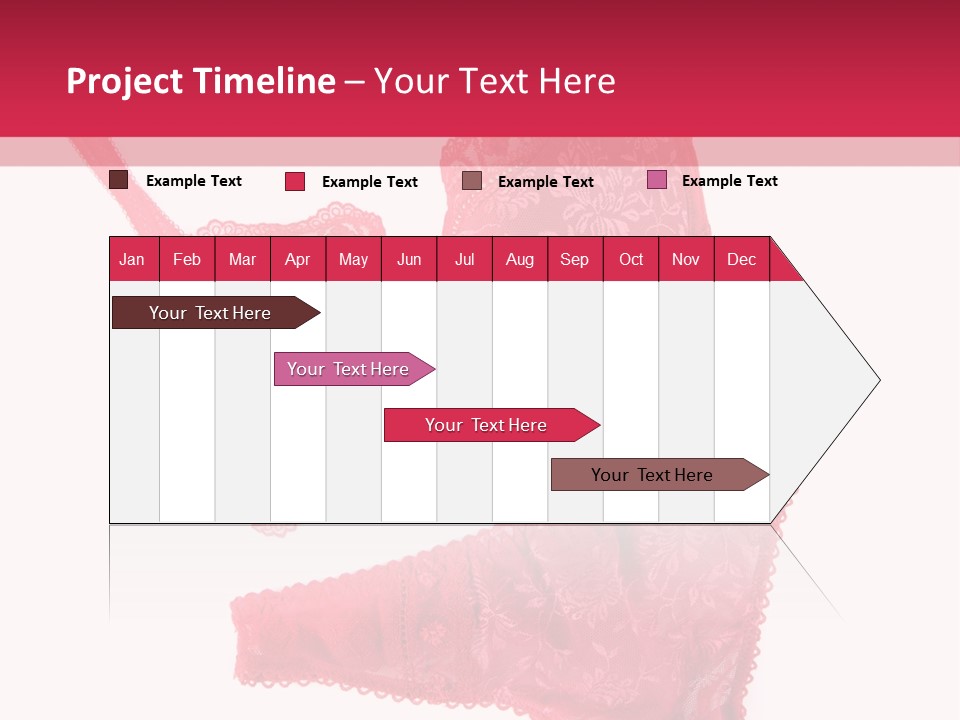 Project Timeline – Your Text Here

Example Text
Example Text
Example Text
Example Text

| Jan | Feb | Mar | Apr | May | Jun | Jul | Aug | Sep | Oct | Nov | Dec |
|---|---|---|---|---|---|---|---|---|---|---|---|

Your Text Here

Your Text Here

Your Text Here

Your Text Here